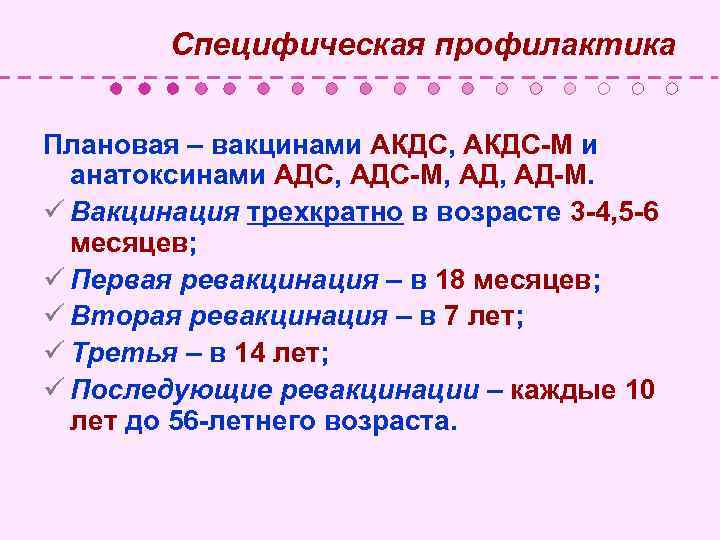 Специфическая профилактика

Плановая – вакцинами АКДС, АКДС-М и анатоксинами АДС, АДС-М, АД, АД-М.

✓ Вакцинация трехкратно в возрасте 3-4,5-6 месяцев;

✓ Первая ревакцинация – в 18 месяцев;

✓ Вторая ревакцинация – в 7 лет;

✓ Третья – в 14 лет;

✓ Последующие ревакцинации – каждые 10 лет до 56-летнего возраста.